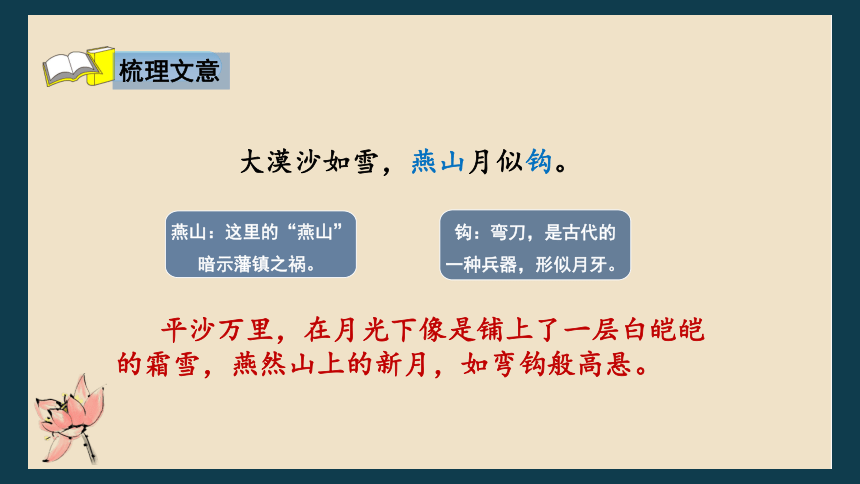 梳理文意

大漠沙如雪，燕山月似钩。

燕山：这里的“燕山”暗示藩镇之祸。

钩：弯刀，是古代的一种兵器，形似月牙。

平沙万里，在月光下像是铺上了一层白皑皑的霜雪，燕然山上的新月，如弯钩般高悬。